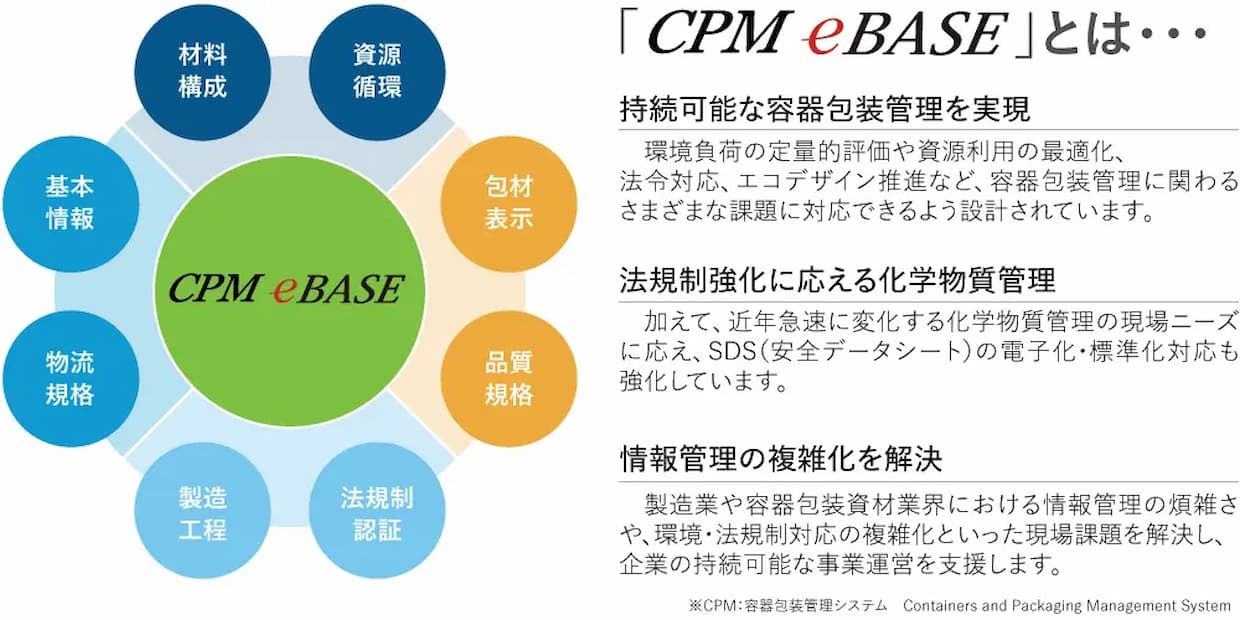 材料構成

資源循環

基本情報

包材表示

CPM eBASE

物流規格

品質規格

製造工程

法規制認証

「CPM eBASE」とは・・・

持続可能な容器包装管理を実現

環境負荷の定量的評価や資源利用の最適化、法令対応、エコデザイン推進など、容器包装管理に関わるさまざまな課題に対応できるよう設計されています。

法規制強化に応える化学物質管理

加えて、近年急速に変化する化学物質管理の現場ニーズに応え、SDS(安全データシート)の電子化・標準化対応も強化しています。

情報管理の複雑化を解決

製造業や容器包装資材業界における情報管理の煩雑さや、環境・法規制対応の複雑化といった現場課題を解決し、企業の持続可能な事業運営を支援します。

※CPM:容器包装管理システム　Containers and Packaging Management System